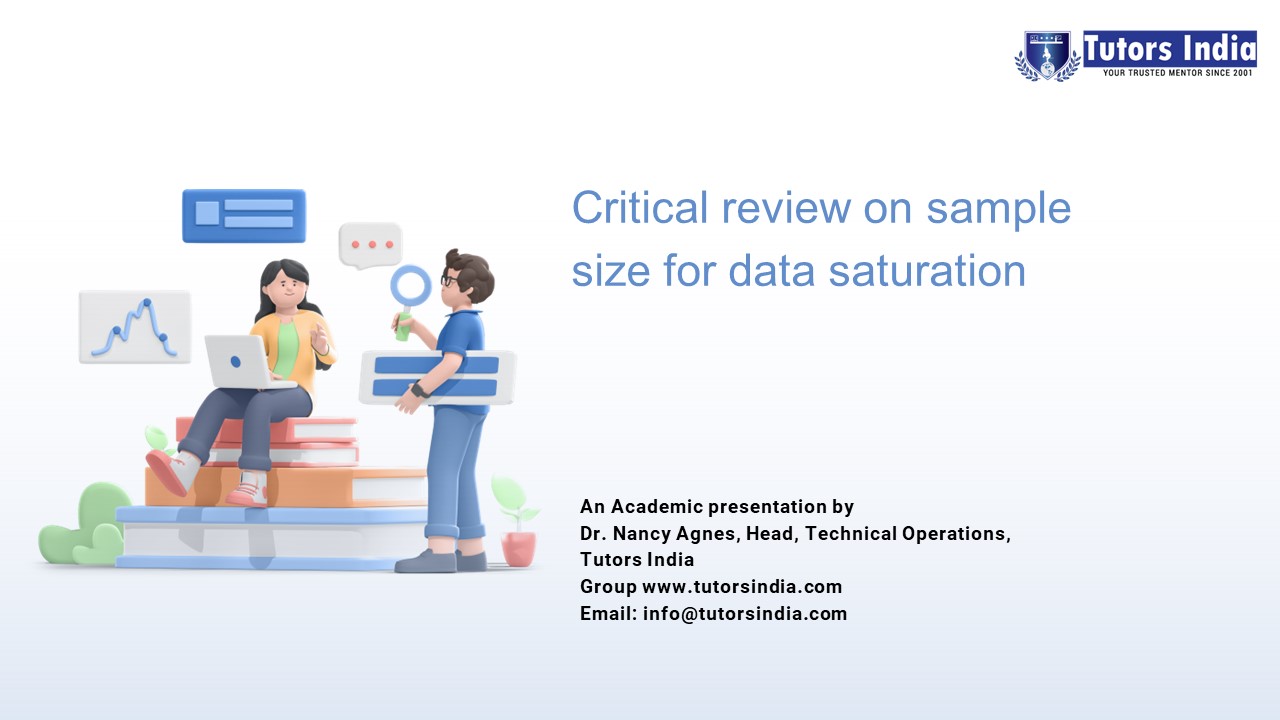 Tutors India
YOUR TRUSTED MENTOR SINCE 2001

Critical review on sample size for data saturation

An Academic presentation by
Dr. Nancy Agnes, Head, Technical Operations,
Tutors India
Group www.tutorsindia.com
Email: info@tutorsindia.com